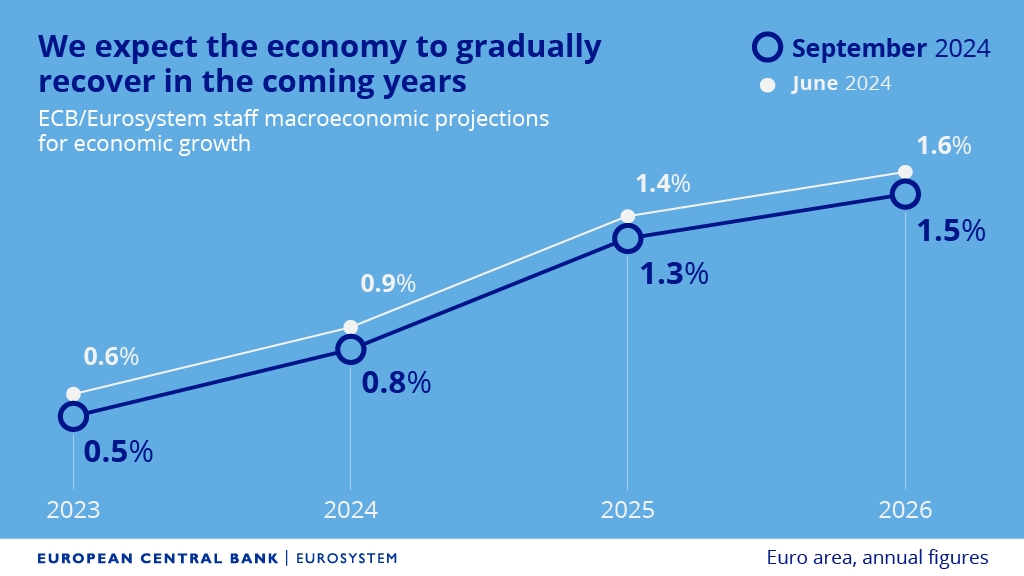 We expect the economy to gradually recover in the coming years

ECB/Eurosystem staff macroeconomic projections for economic growth

September 2024
June 2024

0.6%
0.5%
0.9%
0.8%
1.4%
1.3%
1.6%
1.5%

2023
2024
2025
2026

EUROPEAN CENTRAL BANK | EUROSYSTEM

Euro area, annual figures